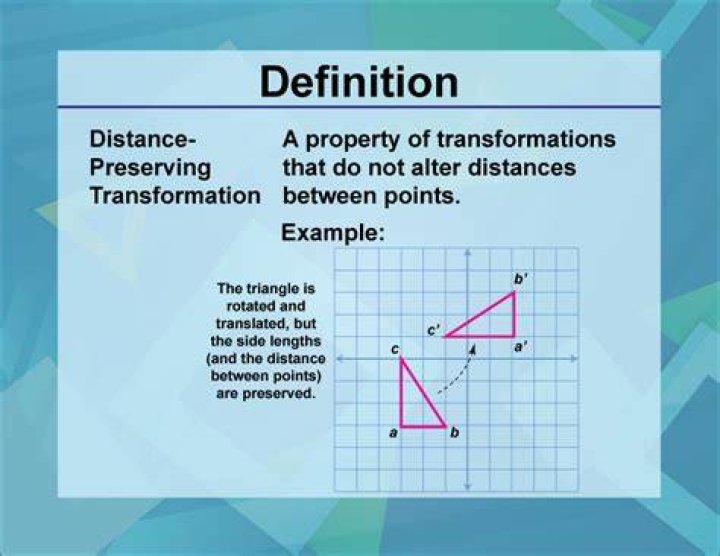 Definition

Distance-Preserving Transformation

A property of transformations that do not alter distances between points.

Example:

The triangle is rotated and translated, but the side lengths (and the distance between points) are preserved.

b'

c'

a'

c

a

b